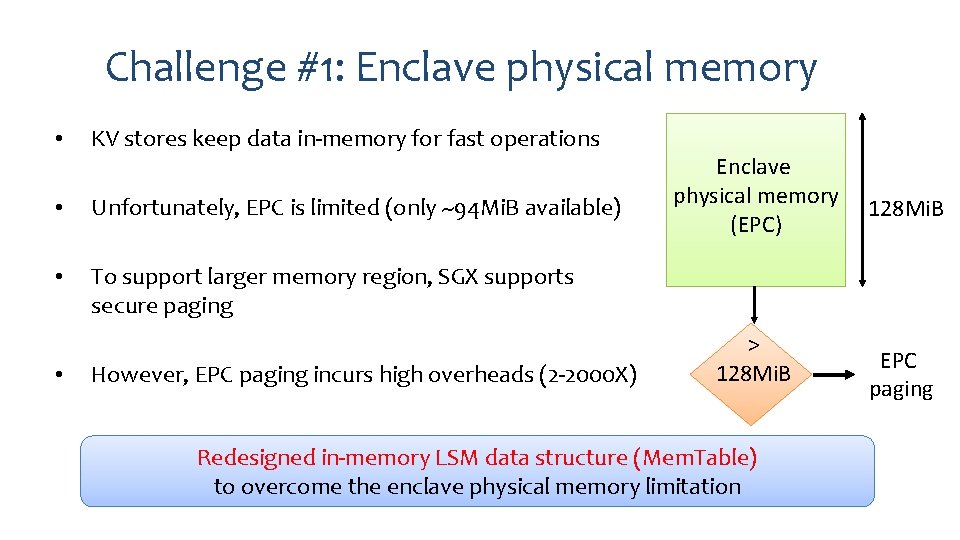 Challenge #1: Enclave physical memory

• KV stores keep data in-memory for fast operations

• Unfortunately, EPC is limited (only ~94MiB available)

• To support larger memory region, SGX supports secure paging

• However, EPC paging incurs high overheads (2-2000X)

Enclave physical memory (EPC)

128MiB

> 128MiB

EPC paging

Redesigned in-memory LSM data structure (MemTable) to overcome the enclave physical memory limitation